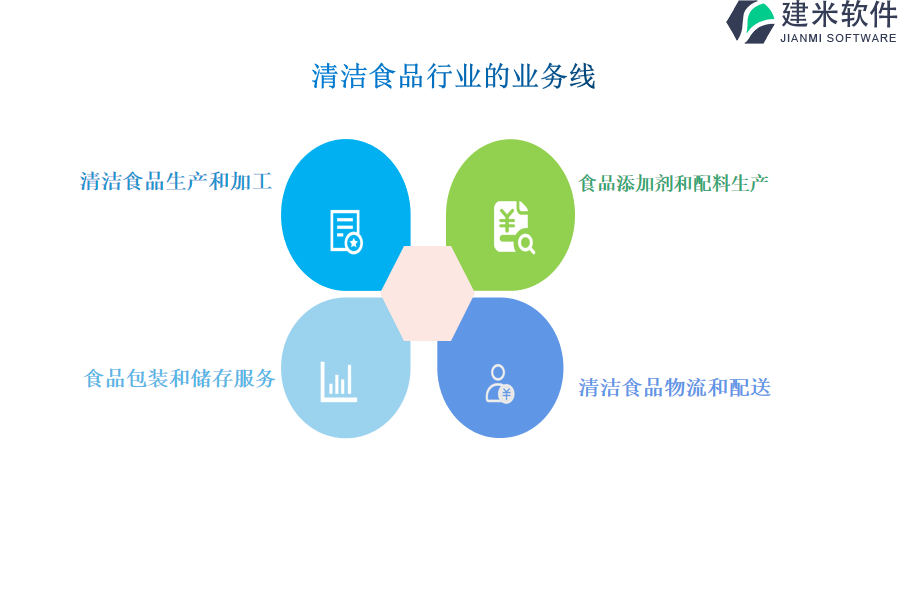 建米软件
JIANMI SOFTWARE

清洁食品行业的业务线

清洁食品生产和加工

食品添加剂和配料生产

食品包装和储存服务

清洁食品物流和配送